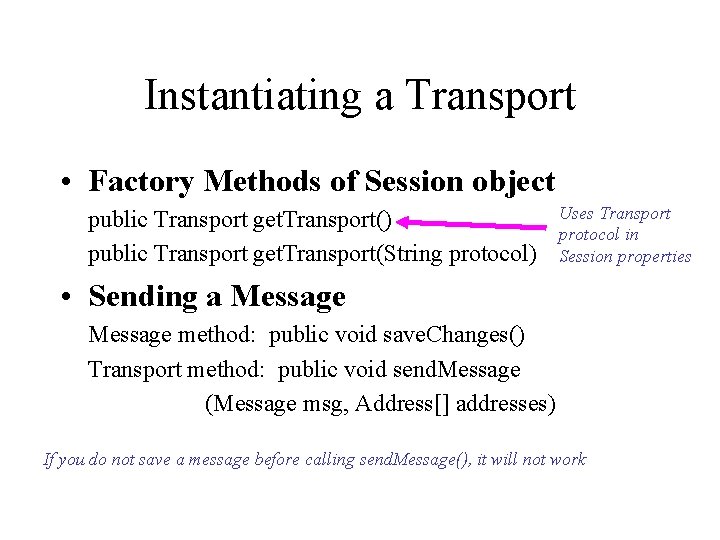 Instantiating a Transport

• Factory Methods of Session object

public Transport getTransport()

public Transport getTransport(String protocol)

Uses Transport protocol in Session properties

• Sending a Message

Message method: public void saveChanges()

Transport method: public void sendMessage (Message msg, Address[] addresses)

If you do not save a message before calling sendMessage(), it will not work